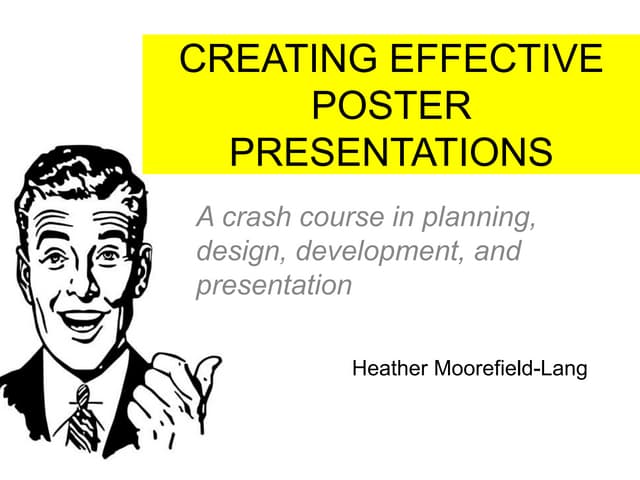 CREATING EFFECTIVE POSTER PRESENTATIONS

A crash course in planning, design, development, and presentation

Heather Moorefield-Lang